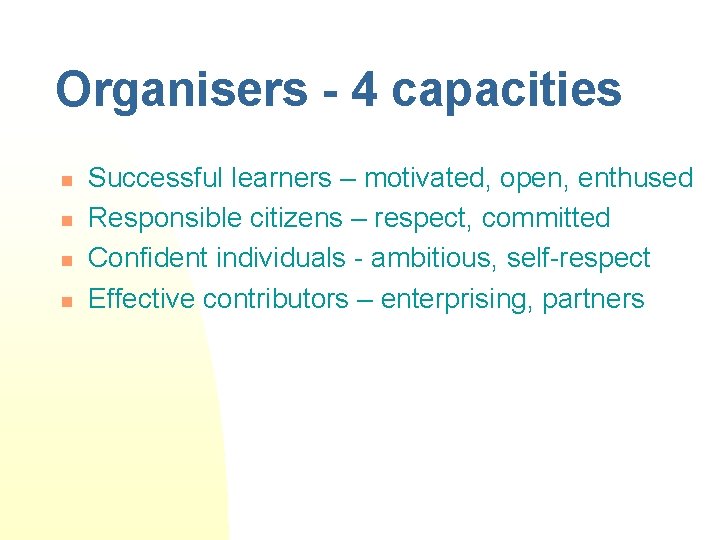 Organisers - 4 capacities

- Successful learners – motivated, open, enthused
- Responsible citizens – respect, committed
- Confident individuals - ambitious, self-respect
- Effective contributors – enterprising, partners